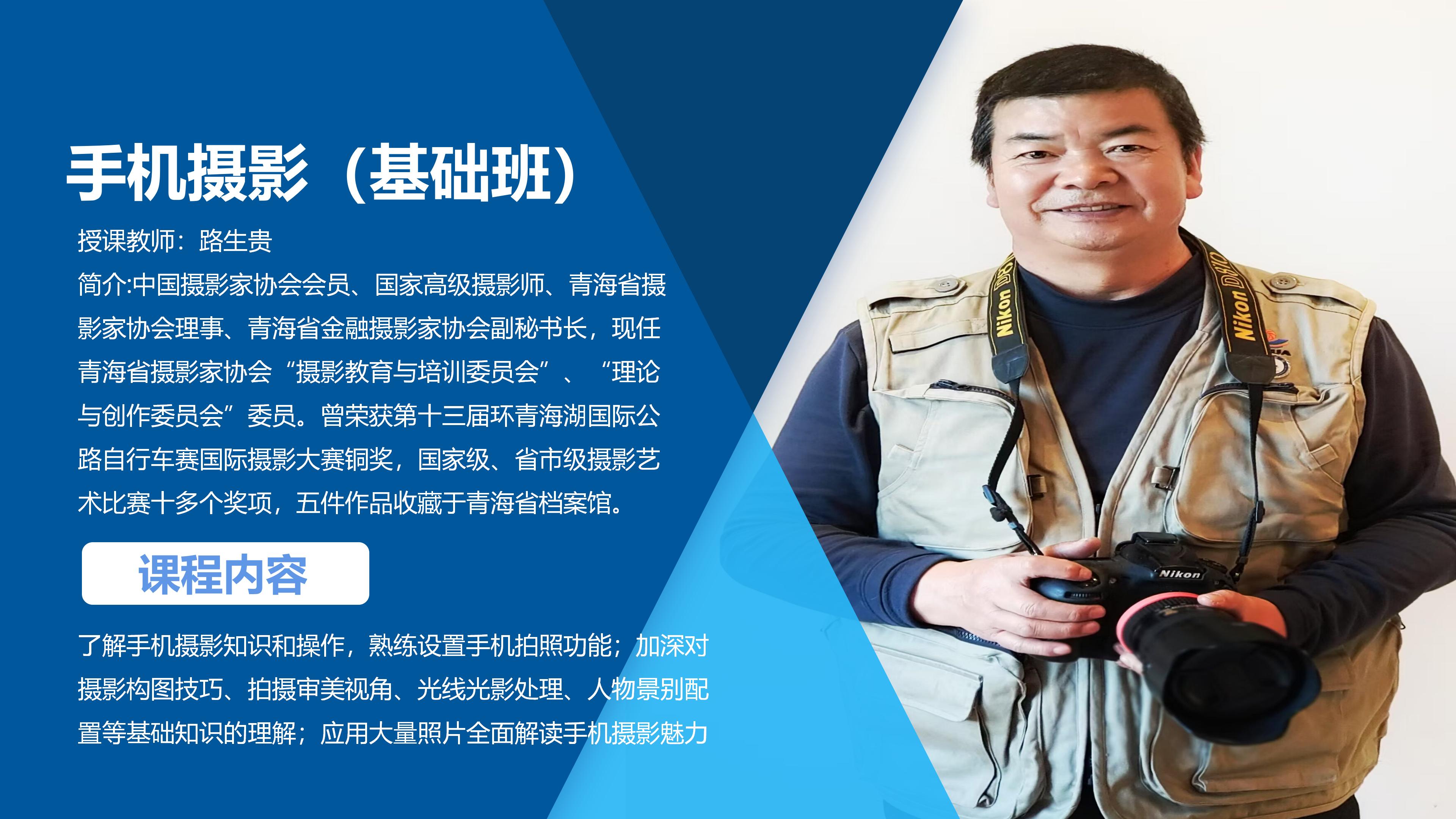 手机摄影（基础班）

授课教师：路生贵

简介:中国摄影家协会会员、国家高级摄影师、青海省摄影家协会理事、青海省金融摄影家协会副秘书长，现任青海省摄影家协会“摄影教育与培训委员会”、“理论与创作委员会”委员。曾荣获第十三届环青海湖国际公路自行车赛国际摄影大赛铜奖，国家级、省市级摄影艺术比赛十多个奖项，五件作品收藏于青海省档案馆。

课程内容

了解手机摄影知识和操作，熟练设置手机拍照功能；加深对摄影构图技巧、拍摄审美视角、光线光影处理、人物景别配置等基础知识的理解；应用大量照片全面解读手机摄影魅力

Nikon
Nikon
Nikon